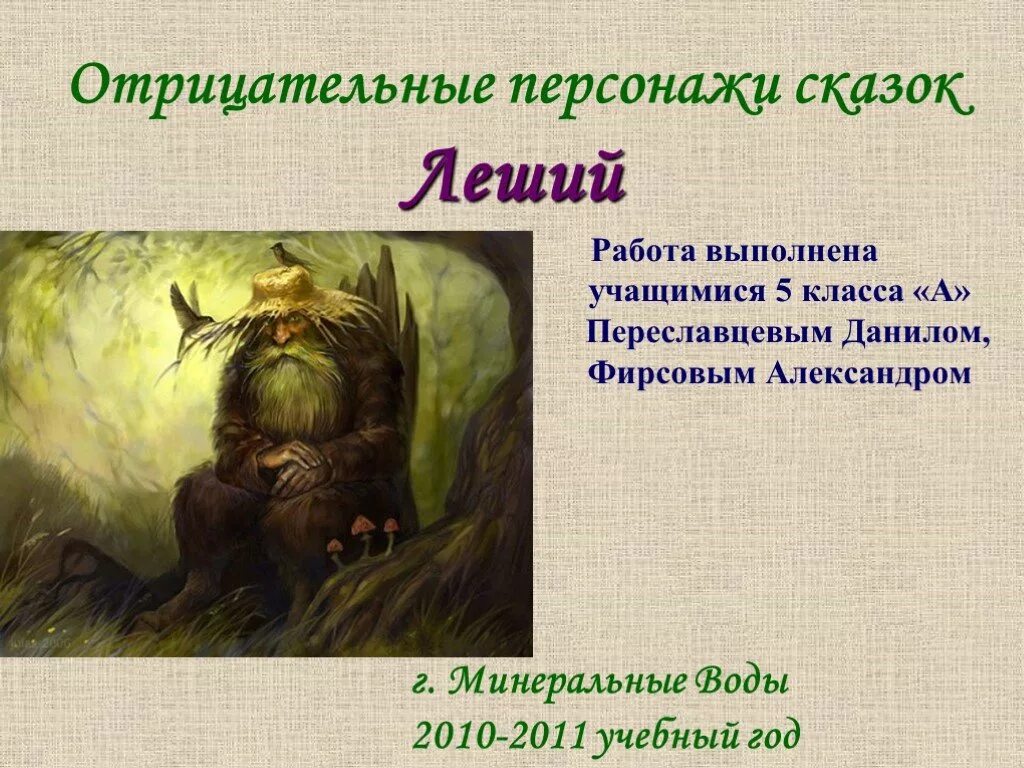 Отрицательные персонажи сказок

Леший

Работа выполнена учащимися 5 класса «А» Переславцевым Данилом, Фирсовым Александром

г. Минеральные Воды
2010-2011 учебный год